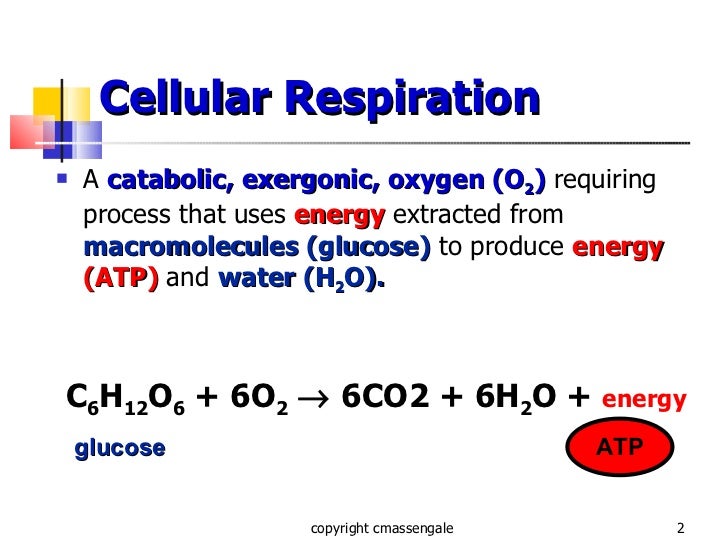 Cellular Respiration

▪ A catabolic, exergonic, oxygen ($O_2$) requiring process that uses energy extracted from macromolecules (glucose) to produce energy (ATP) and water ($H_2O$).

$C_6H_{12}O_6 + 6O_2 \rightarrow 6CO2 + 6H_2O +$ energy

glucose

ATP

copyright cmassengale

2